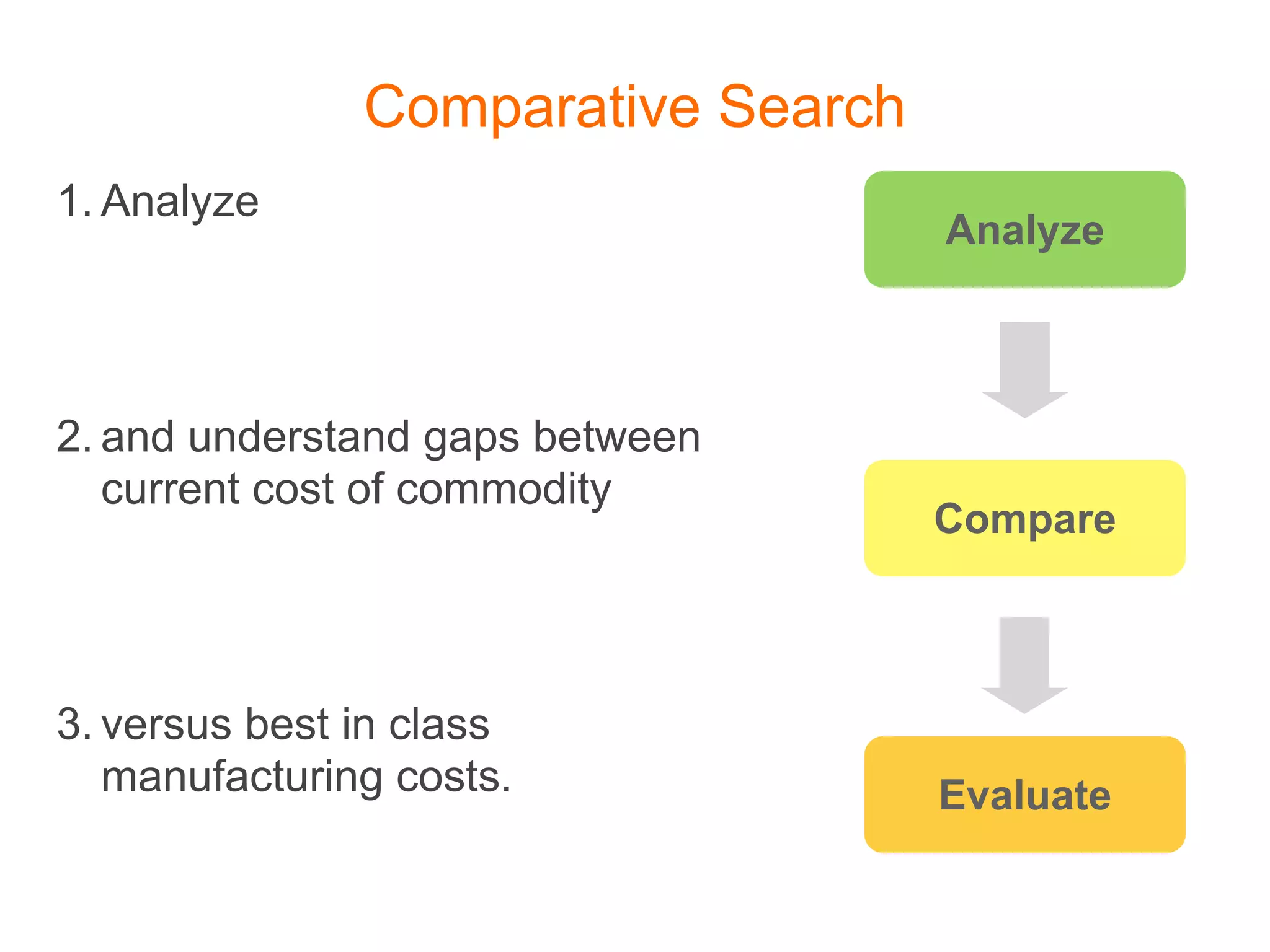 Comparative Search

1. Analyze

2. and understand gaps between current cost of commodity

3. versus best in class manufacturing costs.

Analyze

Compare

Evaluate